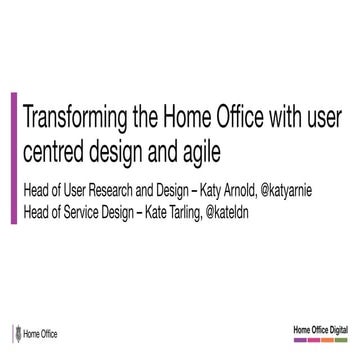 Transforming the Home Office with user centred design and agile

Head of User Research and Design – Katy Arnold, @katyarnie
Head of Service Design – Kate Tarling, @kateldn

Home Office

Home Office Digital